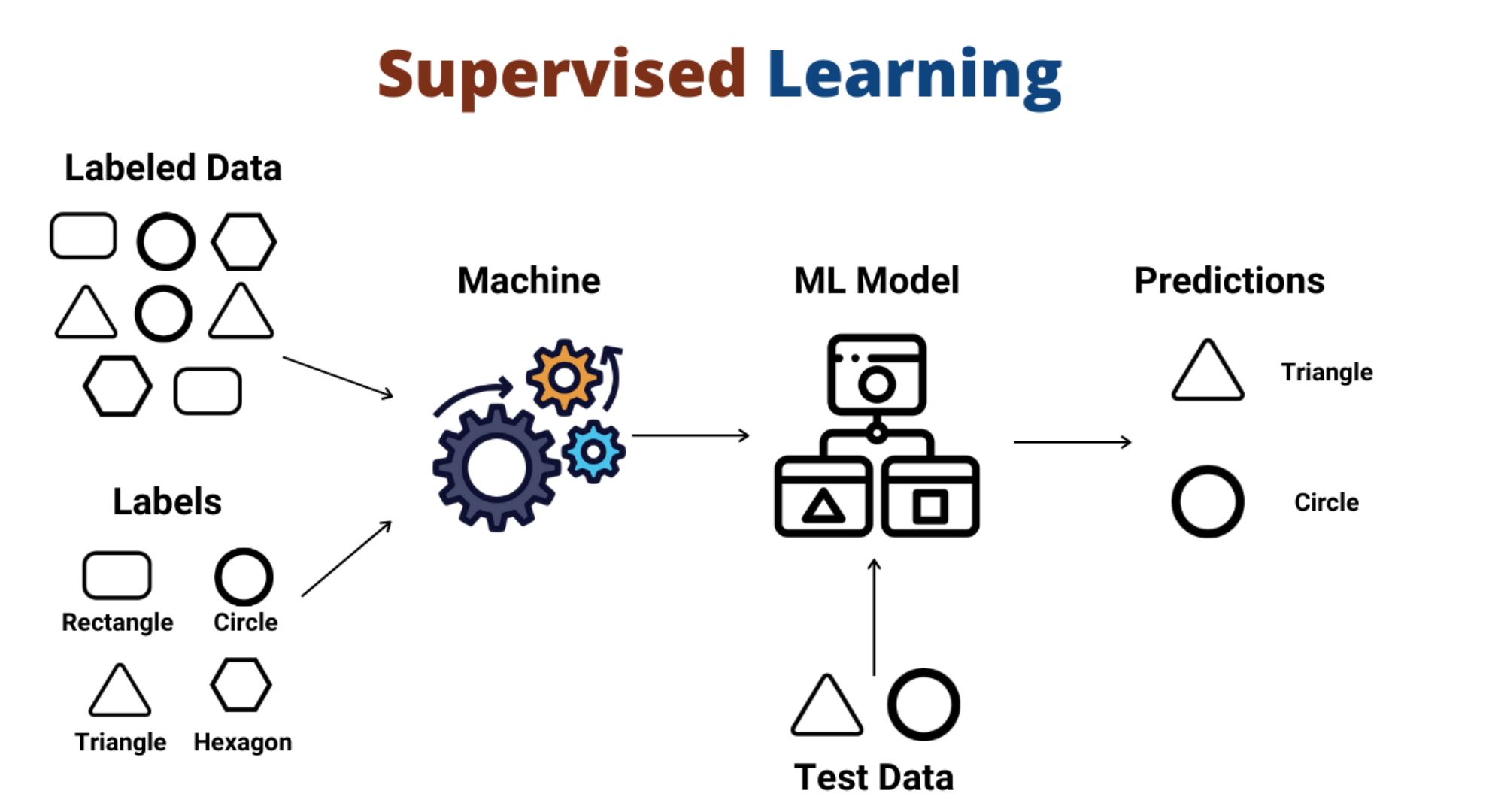 Supervised Learning

Labeled Data

Labels

Rectangle Circle

Triangle Hexagon

Machine

ML Model

Test Data

Predictions

Triangle

Circle